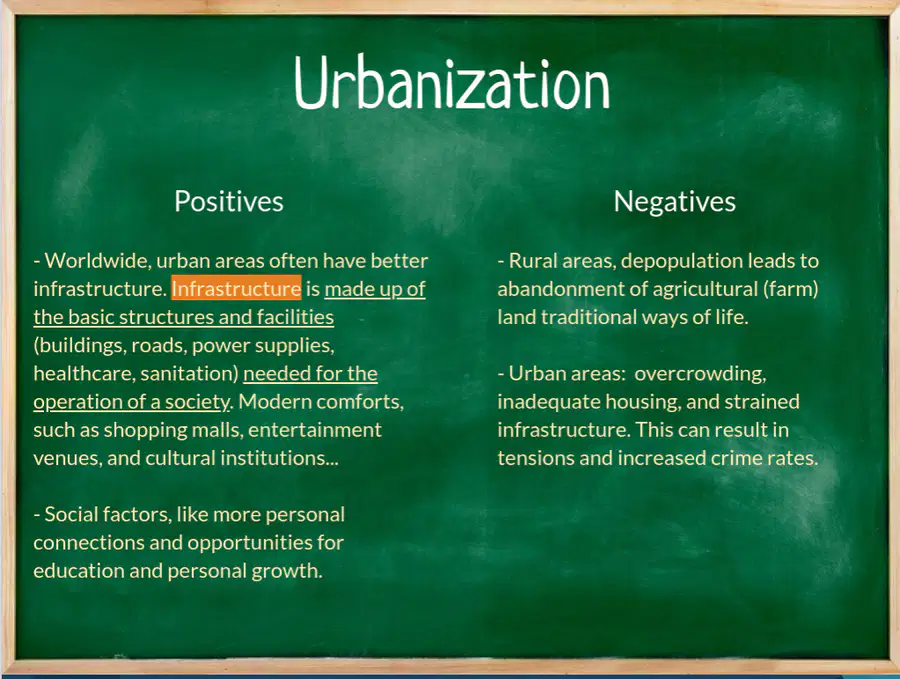 Urbanization

Positives

- Worldwide, urban areas often have better infrastructure. Infrastructure is made up of the basic structures and facilities (buildings, roads, power supplies, healthcare, sanitation) needed for the operation of a society. Modern comforts, such as shopping malls, entertainment venues, and cultural institutions...

- Social factors, like more personal connections and opportunities for education and personal growth.

Negatives

- Rural areas, depopulation leads to abandonment of agricultural (farm) land traditional ways of life.

- Urban areas: overcrowding, inadequate housing, and strained infrastructure. This can result in tensions and increased crime rates.